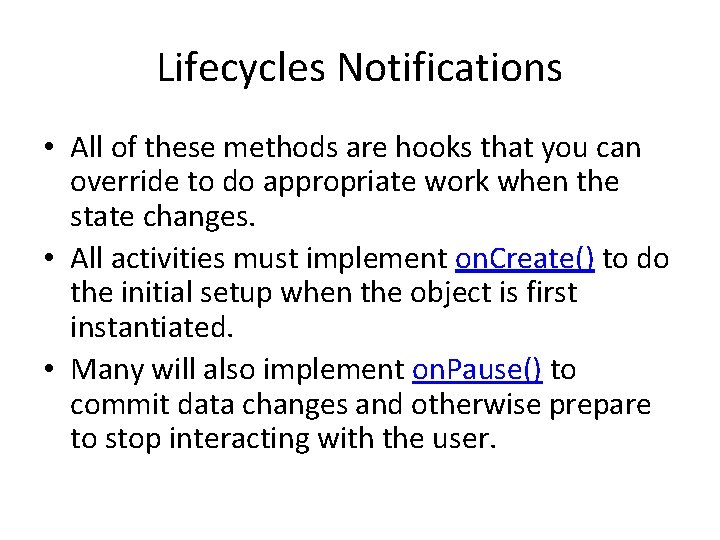 Lifecycles Notifications

• All of these methods are hooks that you can override to do appropriate work when the state changes.
• All activities must implement onCreate() to do the initial setup when the object is first instantiated.
• Many will also implement onPause() to commit data changes and otherwise prepare to stop interacting with the user.